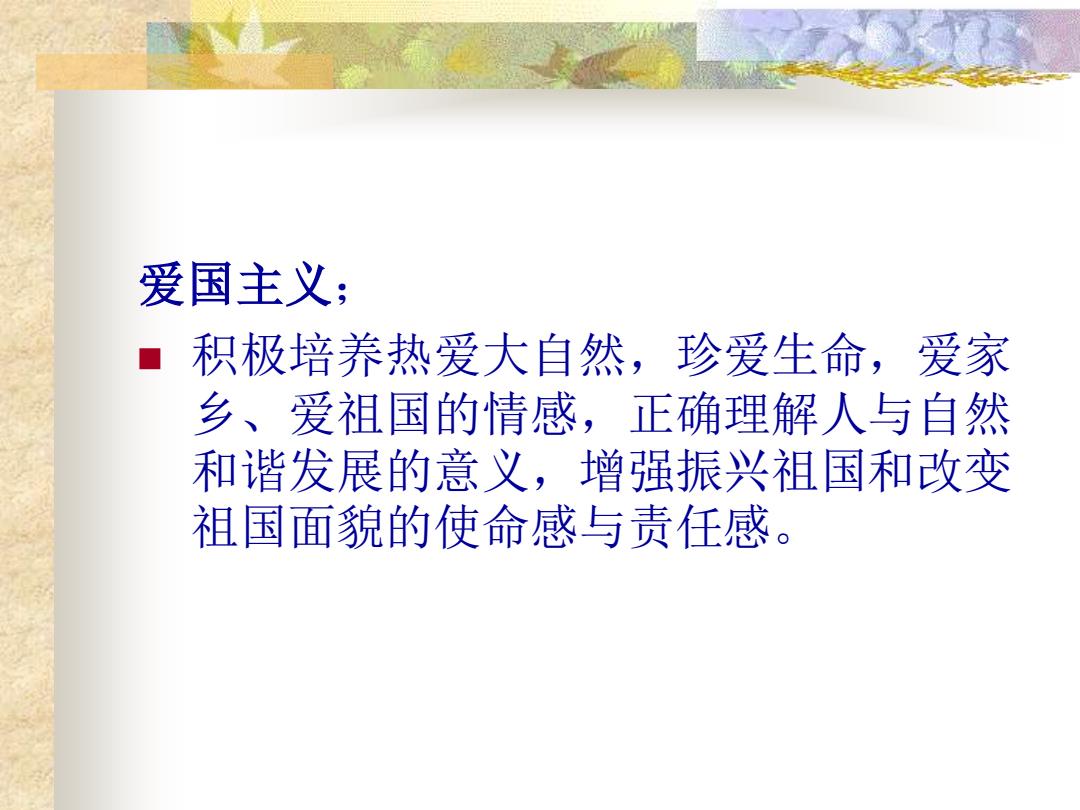 爱国主义；

积极培养热爱大自然，珍爱生命，爱家乡、爱祖国的情感，正确理解人与自然和谐发展的意义，增强振兴祖国和改变祖国面貌的使命感与责任感。